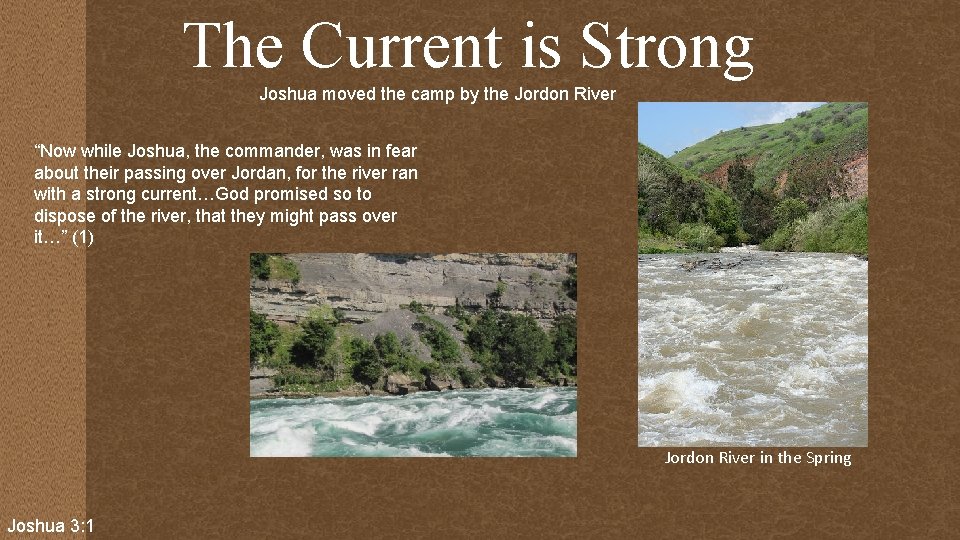 The Current is Strong

Joshua moved the camp by the Jordon River

“Now while Joshua, the commander, was in fear about their passing over Jordan, for the river ran with a strong current…God promised so to dispose of the river, that they might pass over it…” (1)

Jordon River in the Spring

Joshua 3:1